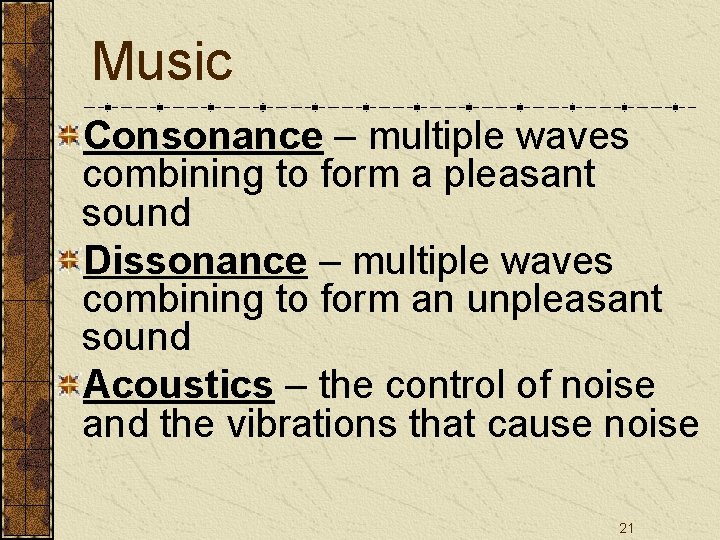 Music

Consonance – multiple waves combining to form a pleasant sound

Dissonance – multiple waves combining to form an unpleasant sound

Acoustics – the control of noise and the vibrations that cause noise

21